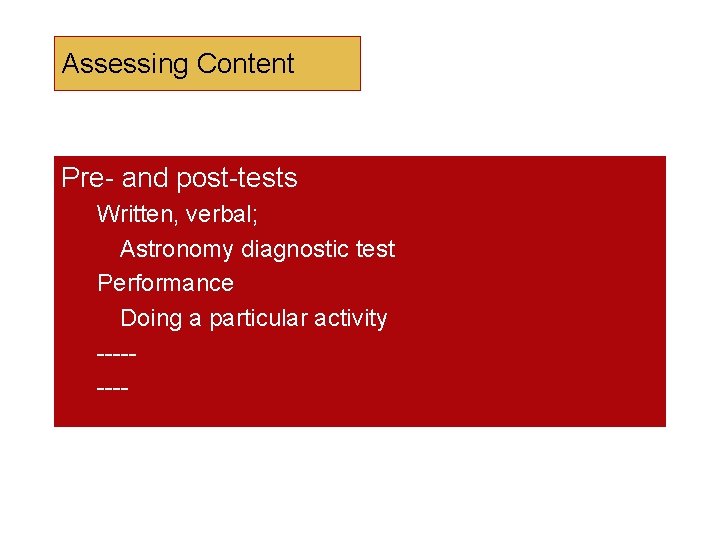 Assessing Content

Pre- and post-tests
Written, verbal;
Astronomy diagnostic test
Performance
Doing a particular activity
-----
----